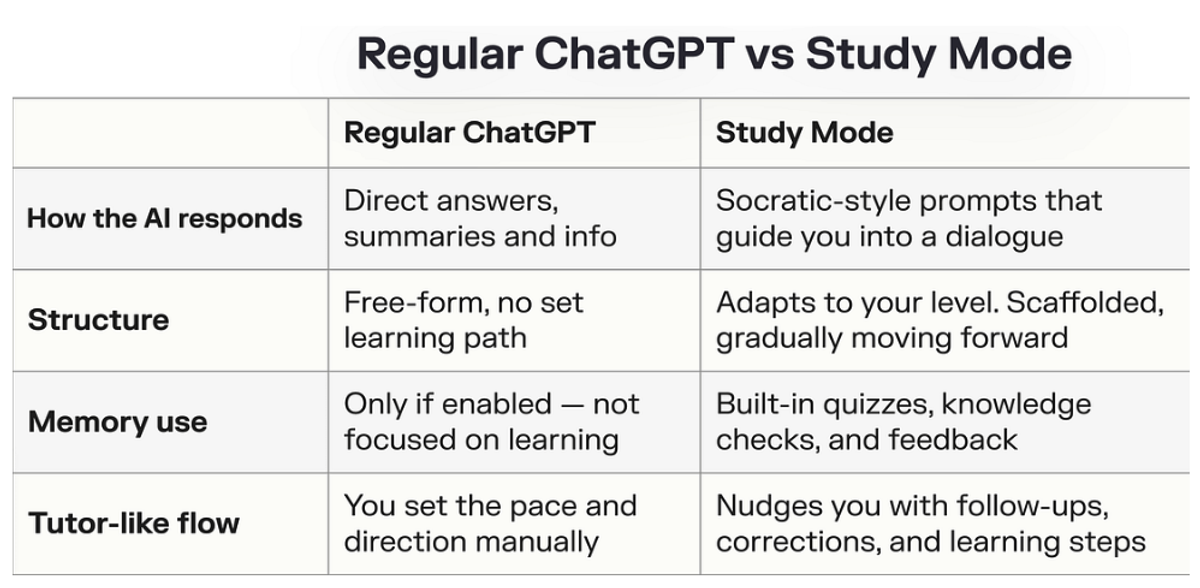 Regular ChatGPT vs Study Mode

| | Regular ChatGPT | Study Mode |
|---|---|---|
| How the AI responds | Direct answers, summaries and info | Socratic-style prompts that guide you into a dialogue |
| Structure | Free-form, no set learning path | Adapts to your level. Scaffolded, gradually moving forward |
| Memory use | Only if enabled — not focused on learning | Built-in quizzes, knowledge checks, and feedback |
| Tutor-like flow | You set the pace and direction manually | Nudges you with follow-ups, corrections, and learning steps |